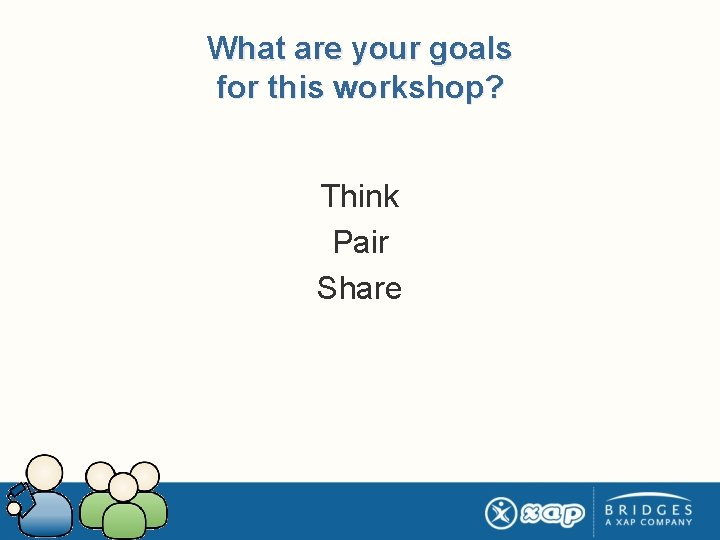 What are your goals for this workshop?

Think
Pair
Share

xap

BRIDGES
A XAP COMPANY